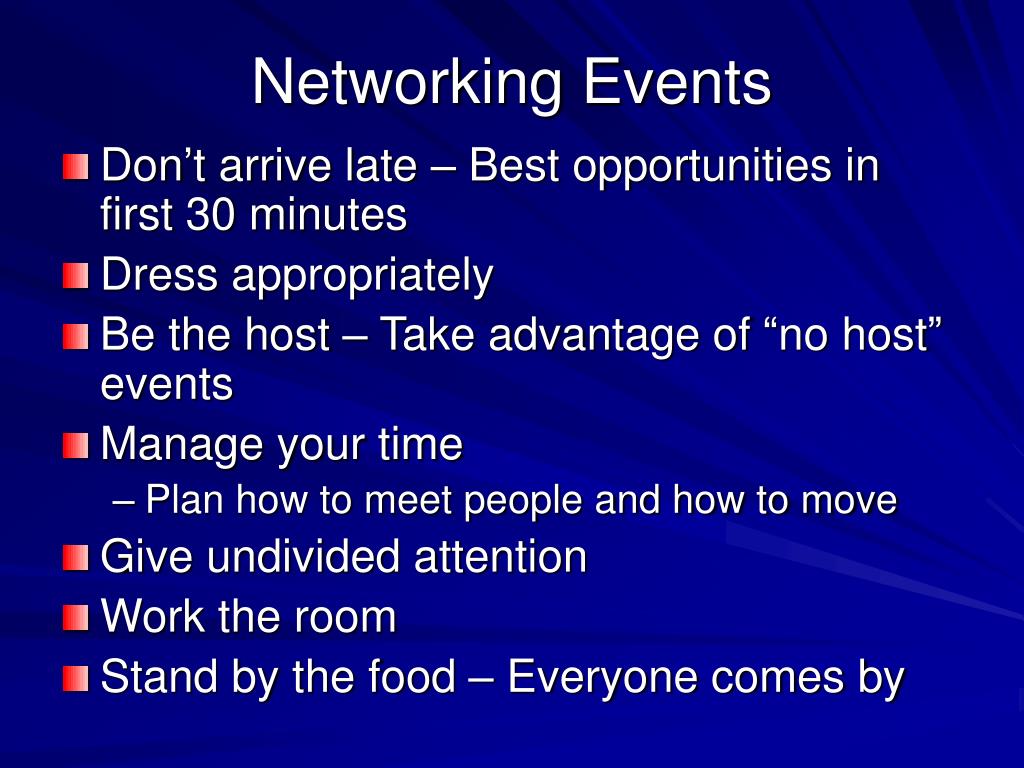 Networking Events

Don’t arrive late – Best opportunities in first 30 minutes

Dress appropriately

Be the host – Take advantage of “no host” events

Manage your time

– Plan how to meet people and how to move

Give undivided attention

Work the room

Stand by the food – Everyone comes by